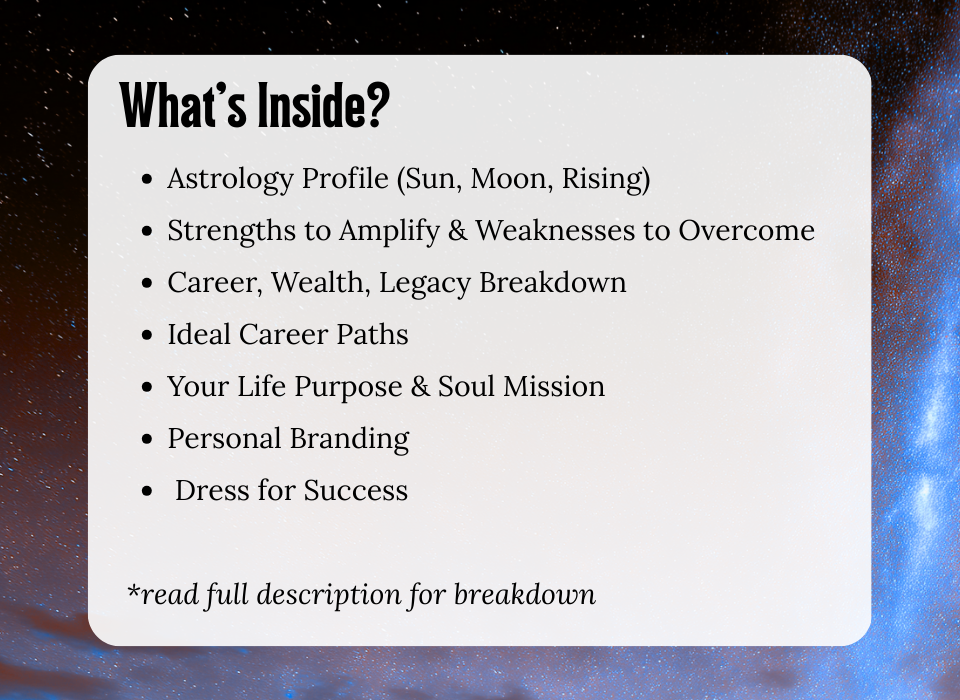 What's Inside?

- Astrology Profile (Sun, Moon, Rising)
- Strengths to Amplify & Weaknesses to Overcome
- Career, Wealth, Legacy Breakdown
- Ideal Career Paths
- Your Life Purpose & Soul Mission
- Personal Branding
- Dress for Success

*read full description for breakdown